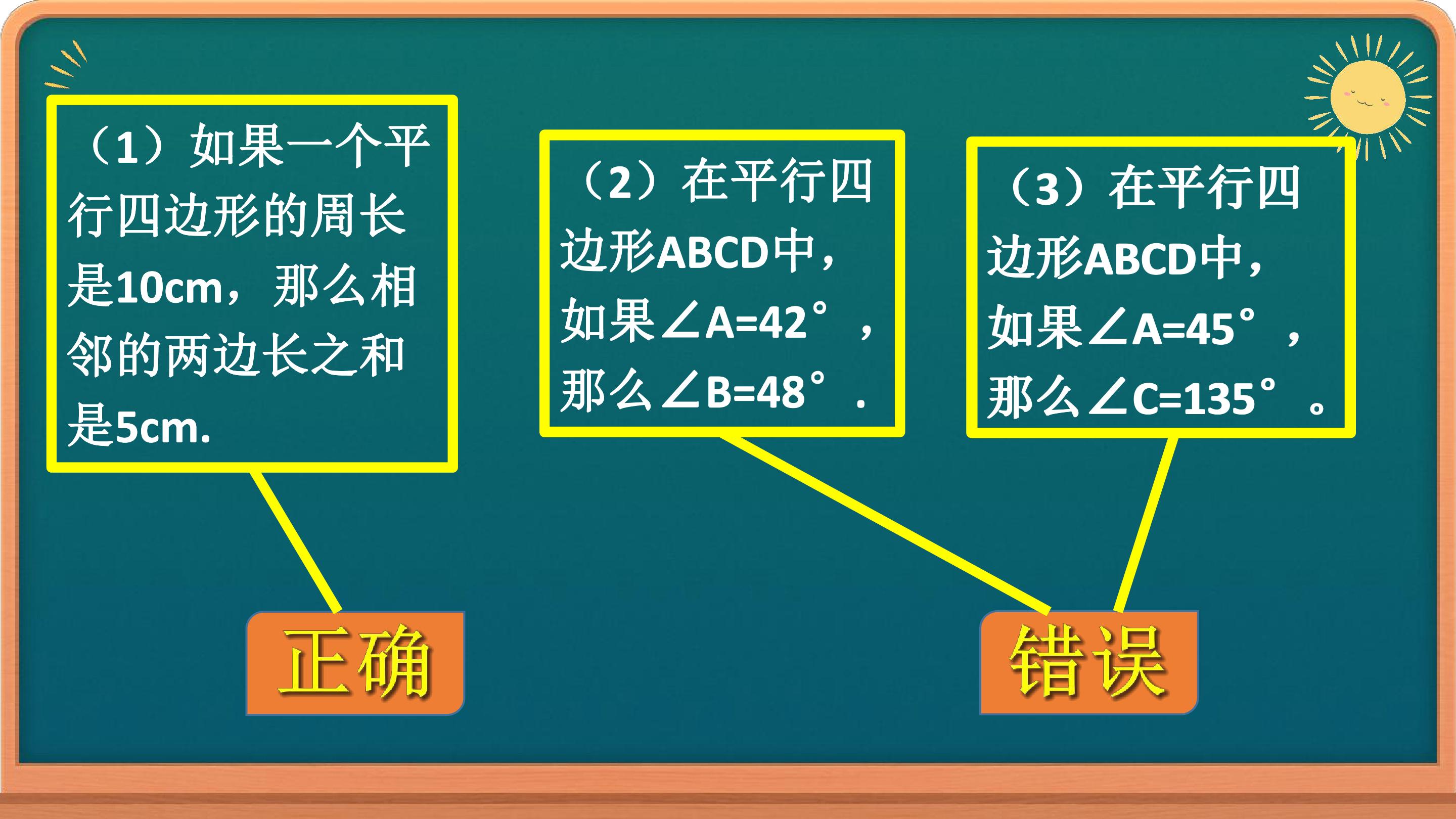 （1）如果一个平行四边形的周长是10cm，那么相邻的两边长之和是5cm.

（2）在平行四边形ABCD中，如果$\angle A=42°$，那么$\angle B=48°$.

（3）在平行四边形ABCD中，如果$\angle A=45°$，那么$\angle C=135°$。

正确

错误